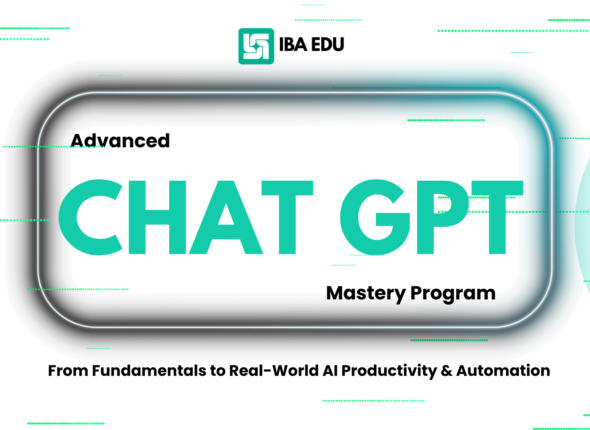 IBA EDU

Advanced

CHAT GPT

Mastery Program

From Fundamentals to Real-World AI Productivity & Automation